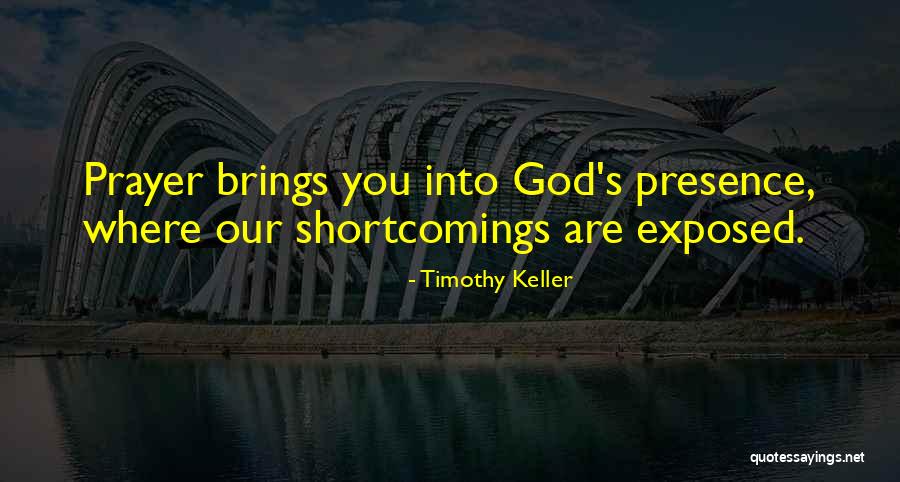 Prayer brings you into God's presence, where our shortcomings are exposed.

- Timothy Keller

quotessayings.net